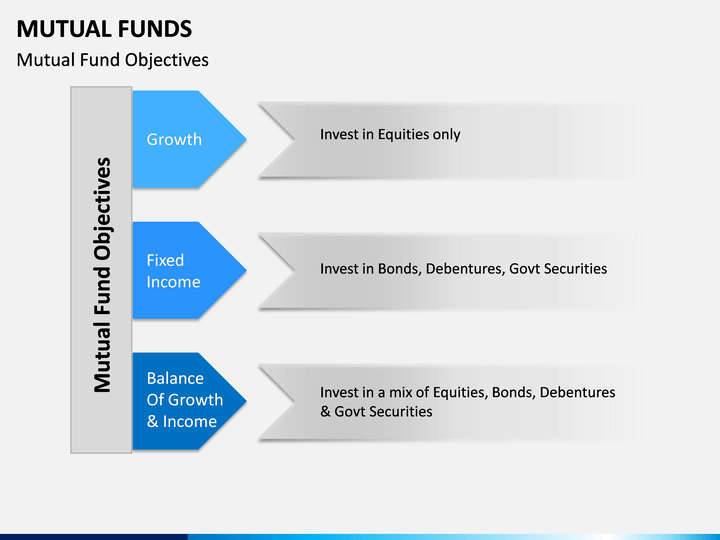 MUTUAL FUNDS

Mutual Fund Objectives

Mutual Fund Objectives

Growth

Invest in Equities only

Fixed Income

Invest in Bonds, Debentures, Govt Securities

Balance Of Growth & Income

Invest in a mix of Equities, Bonds, Debentures & Govt Securities